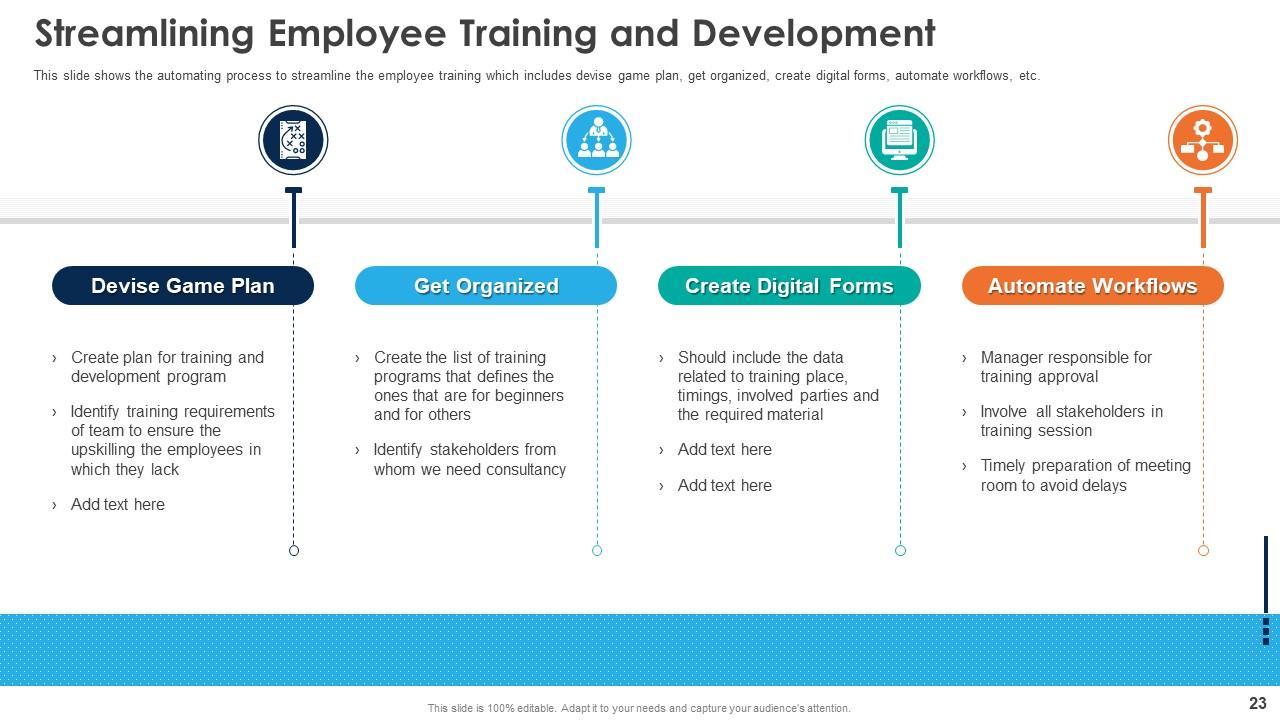 Streamlining Employee Training and Development

This slide shows the automating process to streamline the employee training which includes devise game plan, get organized, create digital forms, automate workflows, etc.

Devise Game Plan

› Create plan for training and development program

› Identify training requirements of team to ensure the upskilling the employees in which they lack

› Add text here

Get Organized

› Create the list of training programs that defines the ones that are for beginners and for others

› Identify stakeholders from whom we need consultancy

Create Digital Forms

› Should include the data related to training place, timings, involved parties and the required material

› Add text here

› Add text here

Automate Workflows

› Manager responsible for training approval

› Involve all stakeholders in training session

› Timely preparation of meeting room to avoid delays

This slide is 100% editable. Adapt it to your needs and capture your audience's attention.

23